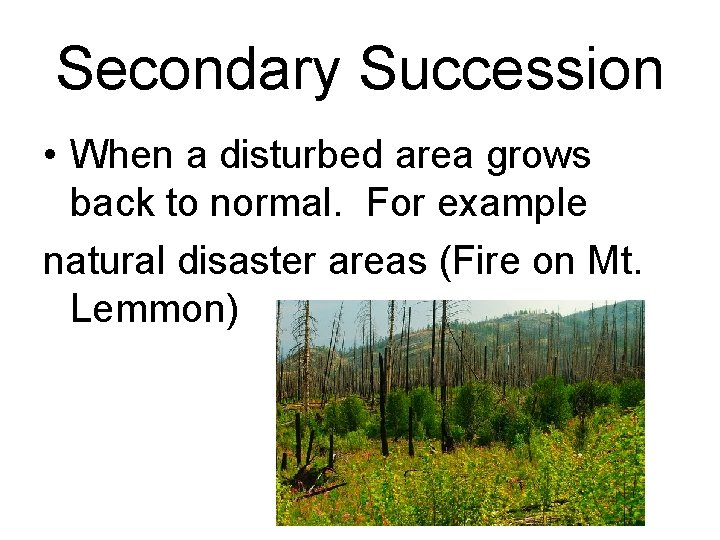 Secondary Succession

• When a disturbed area grows back to normal. For example

natural disaster areas (Fire on Mt. Lemmon)